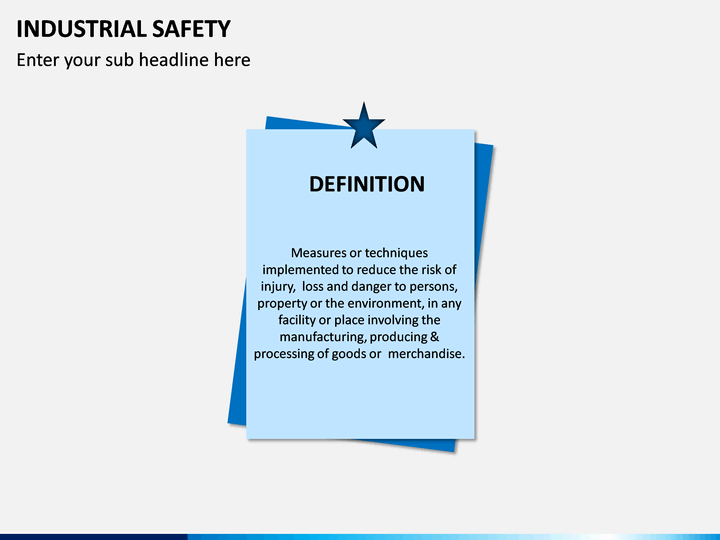 INDUSTRIAL SAFETY
Enter your sub headline here

DEFINITION

Measures or techniques implemented to reduce the risk of injury, loss and danger to persons, property or the environment, in any facility or place involving the manufacturing, producing & processing of goods or merchandise.